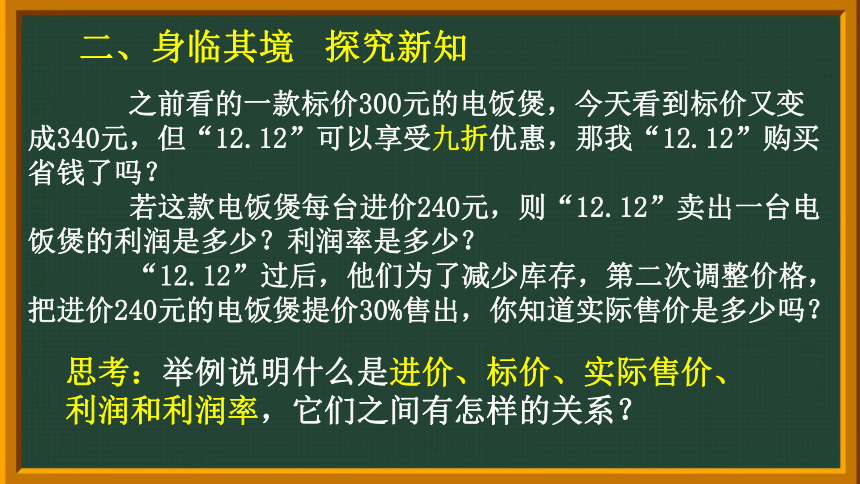 二、身临其境　探究新知

之前看的一款标价300元的电饭煲，今天看到标价又变成340元，但“12.12”可以享受九折优惠，那我“12.12”购买省钱了吗？

若这款电饭煲每台进价240元，则“12.12”卖出一台电饭煲的利润是多少？利润率是多少？

“12.12”过后，他们为了减少库存，第二次调整价格，把进价240元的电饭煲提价30%售出，你知道实际售价是多少吗？

思考：举例说明什么是进价、标价、实际售价、利润和利润率，它们之间有怎样的关系？